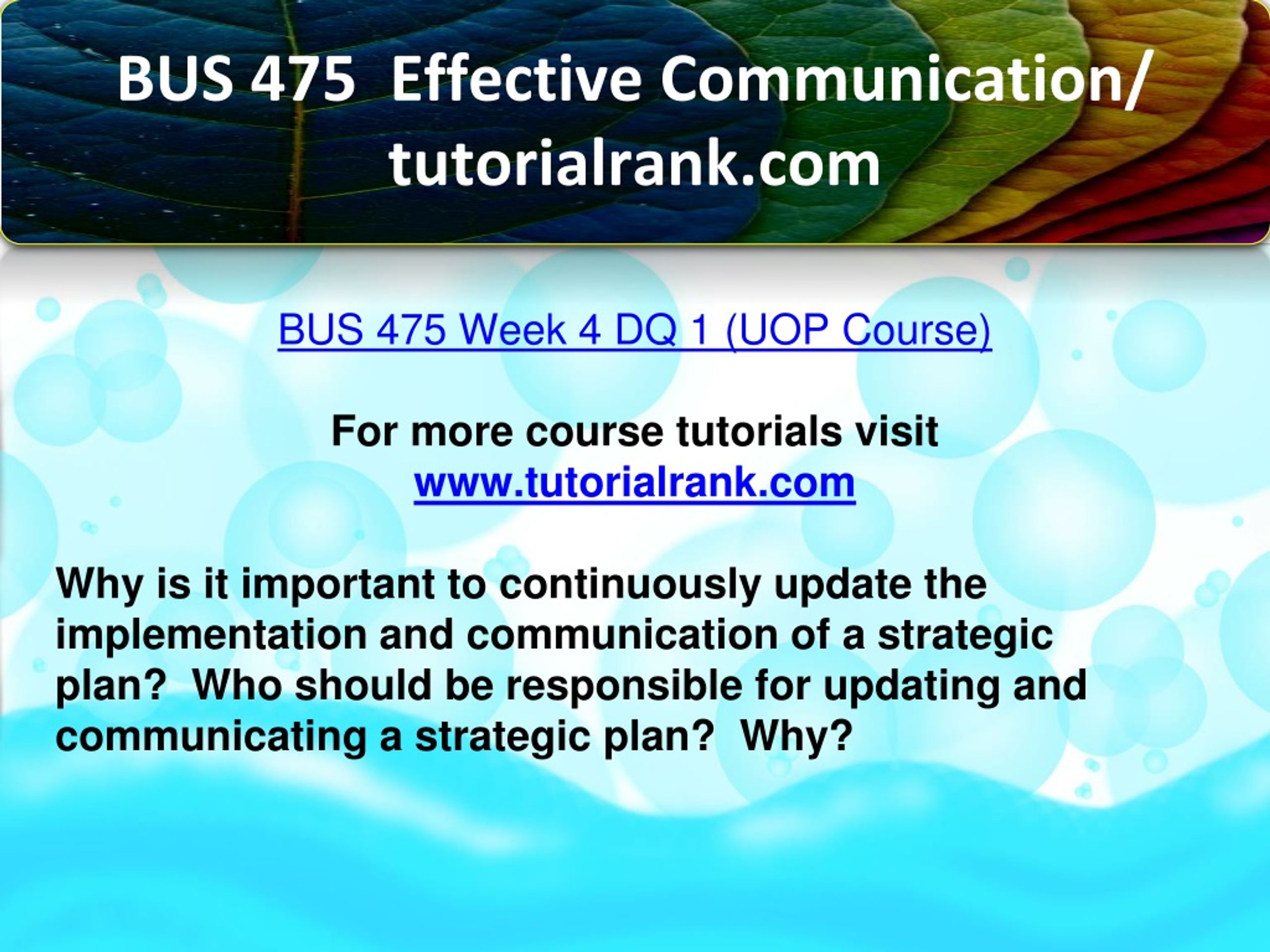 BUS 475 Effective Communication/ tutorialrank.com

BUS 475 Week 4 DQ 1 (UOP Course)

For more course tutorials visit www.tutorialrank.com

Why is it important to continuously update the implementation and communication of a strategic plan? Who should be responsible for updating and communicating a strategic plan? Why?